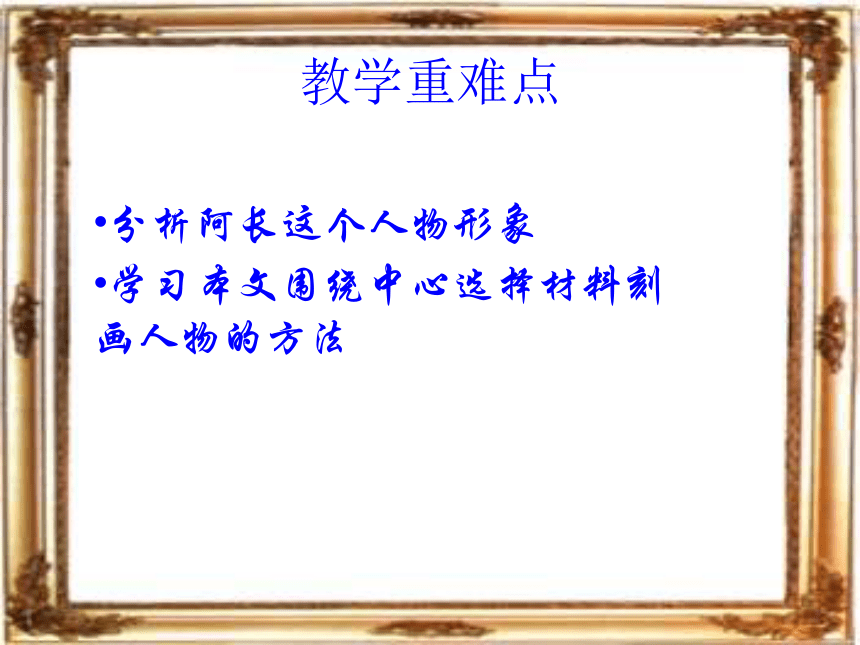 教学重难点

•分析阿长这个人物形象

•学习本文围绕中心选择材料刻画人物的方法